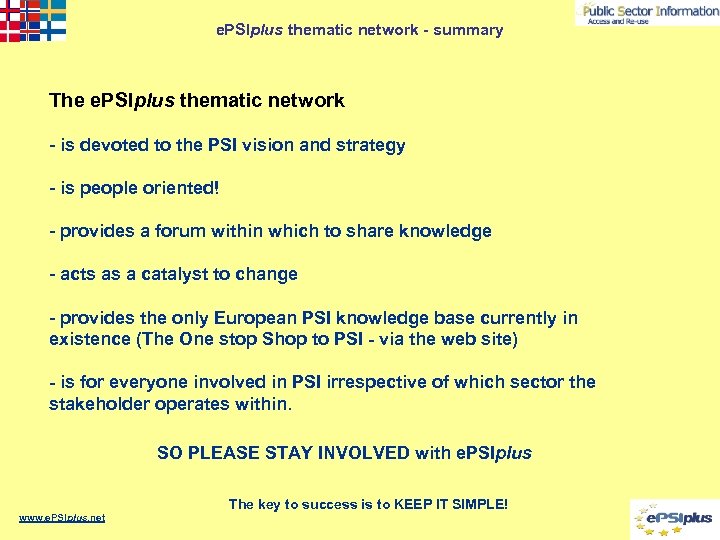 Public Sector Information
Access and Re-use

ePSIplus thematic network - summary

The ePSIplus thematic network

- is devoted to the PSI vision and strategy

- is people oriented!

- provides a forum within which to share knowledge

- acts as a catalyst to change

- provides the only European PSI knowledge base currently in existence (The One stop Shop to PSI - via the web site)

- is for everyone involved in PSI irrespective of which sector the stakeholder operates within.

SO PLEASE STAY INVOLVED with ePSIplus

The key to success is to KEEP IT SIMPLE!

www.ePSIplus.net

ePSIplus